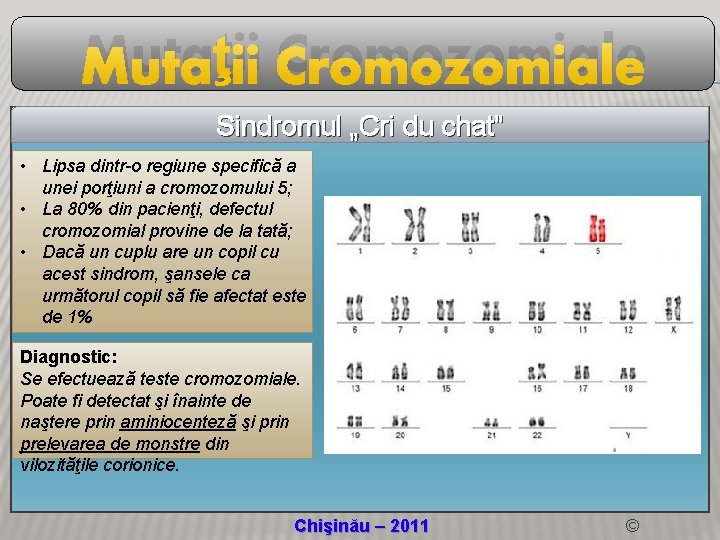 Mutaţii Cromozomiale

Sindromul „Cri du chat"

• Lipsa dintr-o regiune specifică a unei porţiuni a cromozomului 5;
• La 80% din pacienţi, defectul cromozomial provine de la tată;
• Dacă un cuplu are un copil cu acest sindrom, şansele ca următorul copil să fie afectat este de 1%

Diagnostic:
Se efectuează teste cromozomiale. Poate fi detectat şi înainte de naştere prin aminiocenteză şi prin prelevarea de monstre din vilozităţile corionice.

1 2 3 4 5
6 7 8 9 10 11 12 X
13 14 15 16 17 18
19 20 21 22 Y

Chişinău – 2011 ©